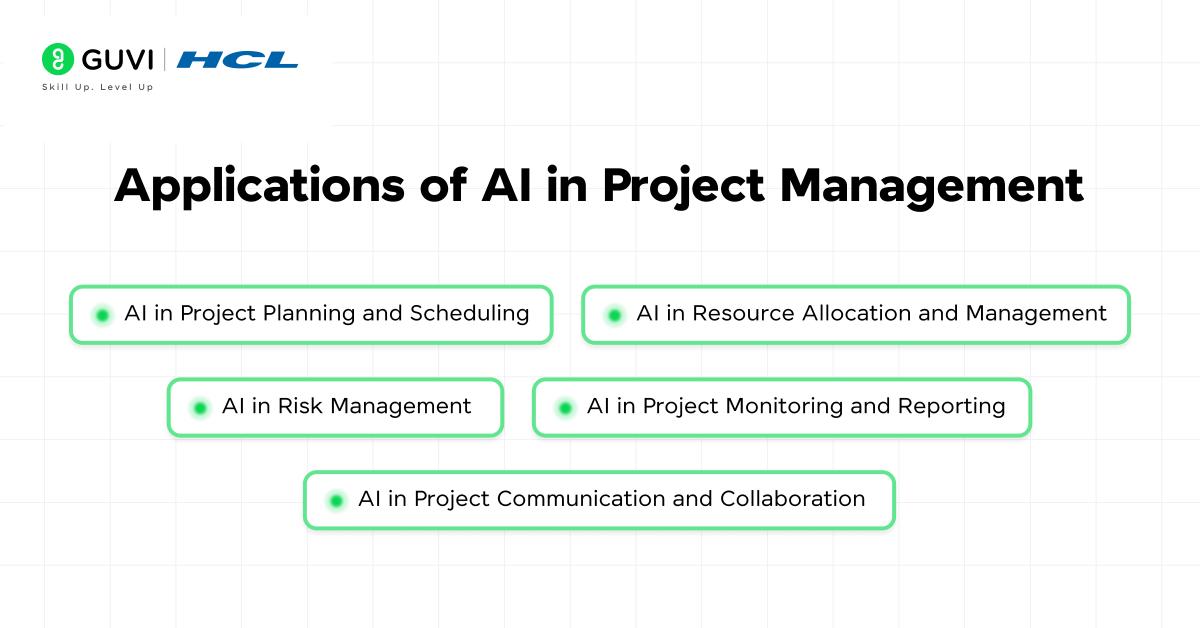 GUVI | HCL
Skill Up. Level Up

Applications of AI in Project Management

AI in Project Planning and Scheduling

AI in Resource Allocation and Management

AI in Risk Management

AI in Project Monitoring and Reporting

AI in Project Communication and Collaboration